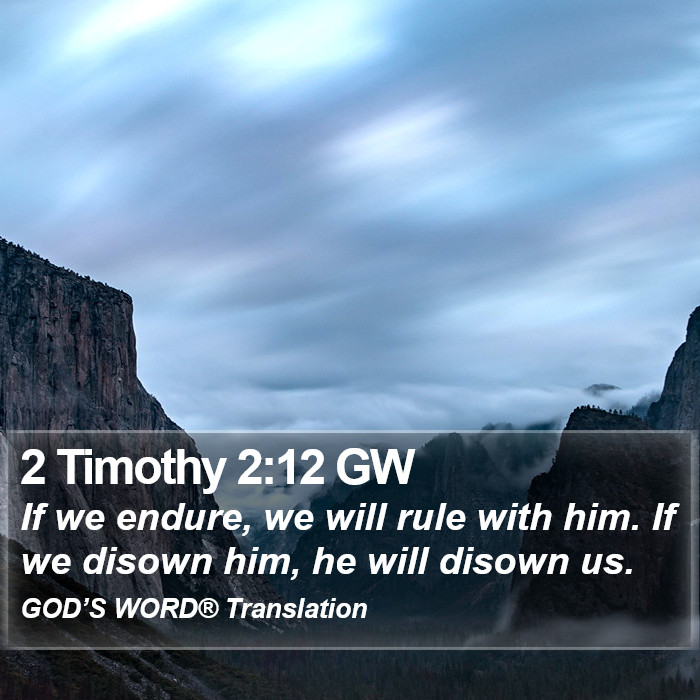 2 Timothy 2:12 GW

If we endure, we will rule with him. If we disown him, he will disown us.

GOD'S WORD® Translation